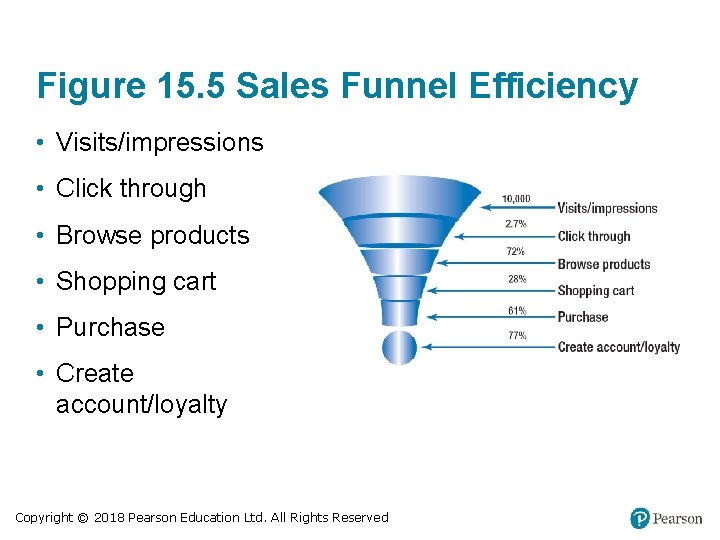 Figure 15.5 Sales Funnel Efficiency

• Visits/impressions
• Click through
• Browse products
• Shopping cart
• Purchase
• Create account/loyalty

10,000 Visits/impressions
2.7% Click through
72% Browse products
28% Shopping cart
61% Purchase
77% Create account/loyalty

Copyright © 2018 Pearson Education Ltd. All Rights Reserved

Pearson